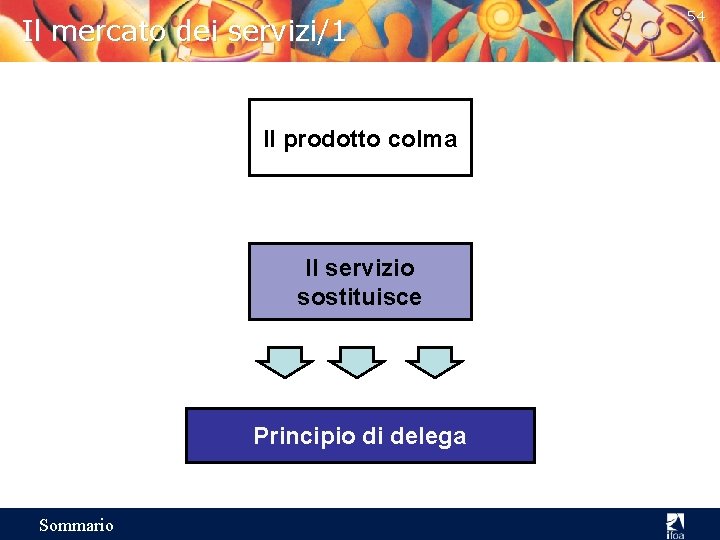 Il mercato dei servizi/1

54

Il prodotto colma

Il servizio sostituisce

Principio di delega

Sommario

ifoa